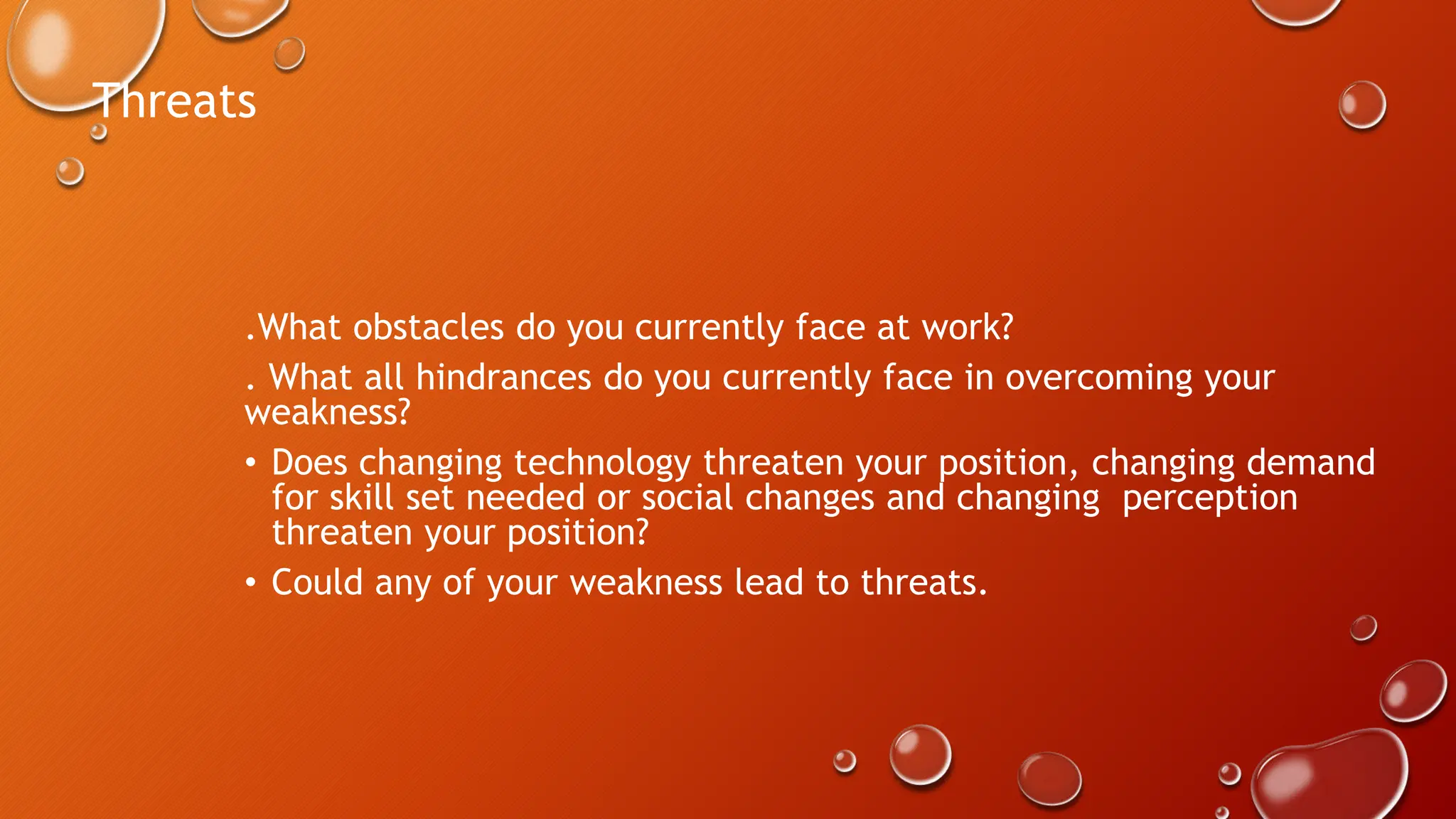 Threats

.What obstacles do you currently face at work?

. What all hindrances do you currently face in overcoming your weakness?

• Does changing technology threaten your position, changing demand for skill set needed or social changes and changing perception threaten your position?

• Could any of your weakness lead to threats.